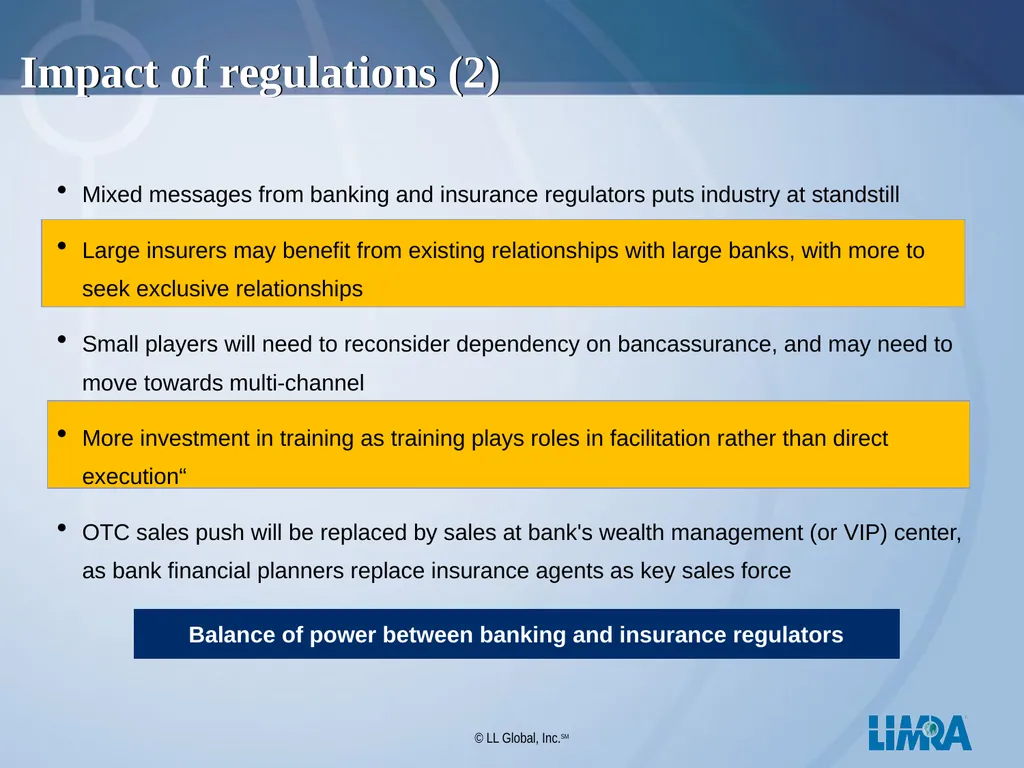 Impact of regulations (2)

• Mixed messages from banking and insurance regulators puts industry at standstill

• Large insurers may benefit from existing relationships with large banks, with more to seek exclusive relationships

• Small players will need to reconsider dependency on bancassurance, and may need to move towards multi-channel

• More investment in training as training plays roles in facilitation rather than direct execution“

• OTC sales push will be replaced by sales at bank's wealth management (or VIP) center, as bank financial planners replace insurance agents as key sales force

Balance of power between banking and insurance regulators

© LL Global, Inc.SM

LIMRA